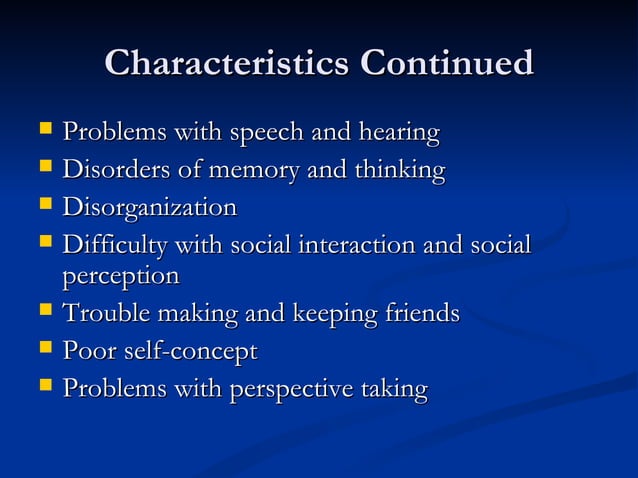 Characteristics Continued

- Problems with speech and hearing
- Disorders of memory and thinking
- Disorganization
- Difficulty with social interaction and social perception
- Trouble making and keeping friends
- Poor self-concept
- Problems with perspective taking